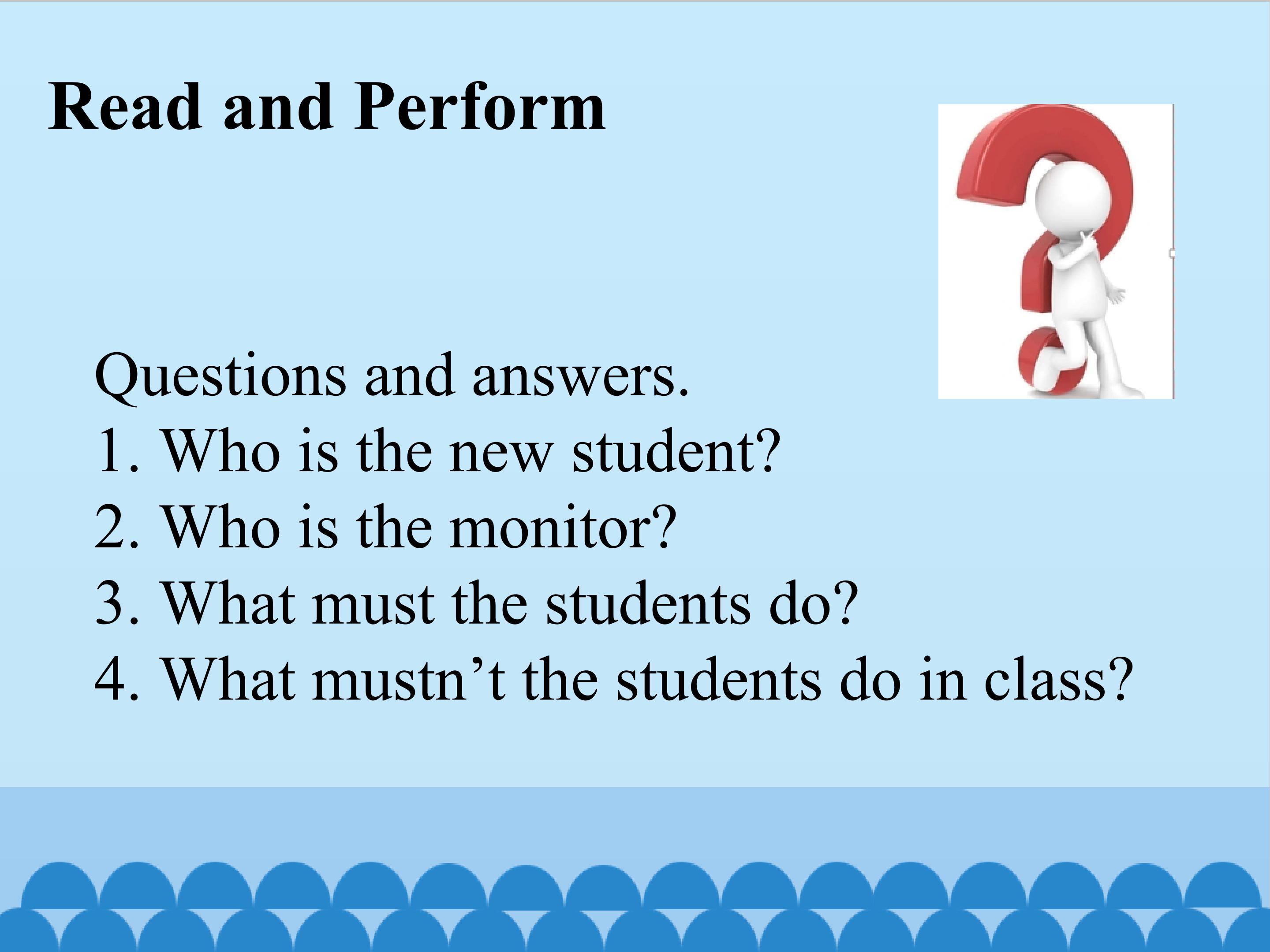 Read and Perform

Questions and answers.
1. Who is the new student?
2. Who is the monitor?
3. What must the students do?
4. What mustn't the students do in class?